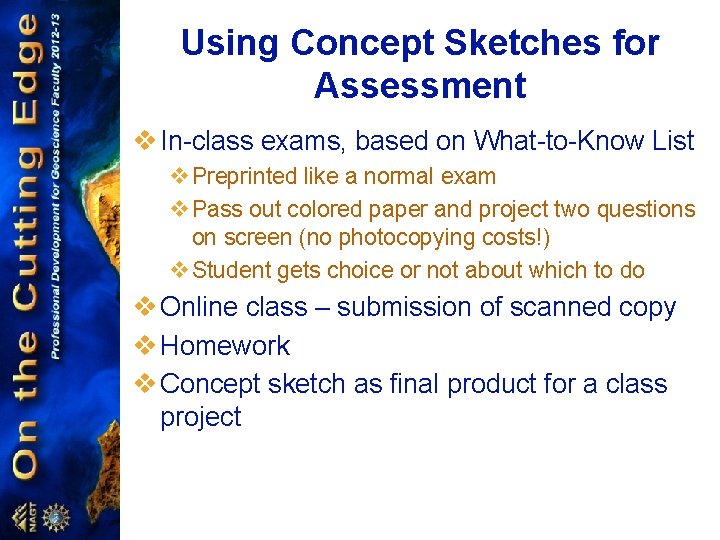 On the Cutting Edge
Professional Development for Geoscience Faculty 2012-13

NAGT

Using Concept Sketches for Assessment

❖ In-class exams, based on What-to-Know List
❖ Preprinted like a normal exam
❖ Pass out colored paper and project two questions on screen (no photocopying costs!)
❖ Student gets choice or not about which to do
❖ Online class – submission of scanned copy
❖ Homework
❖ Concept sketch as final product for a class project